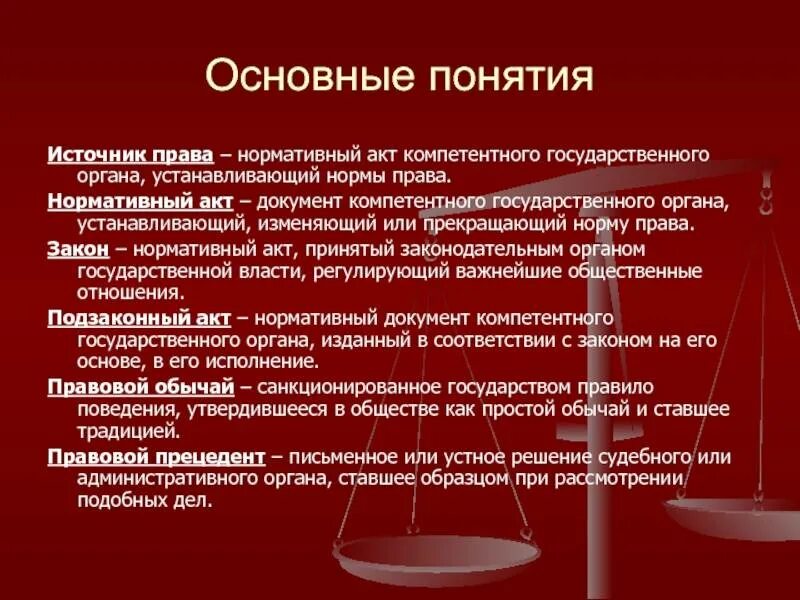 Основные понятия

Источник права – нормативный акт компетентного государственного органа, устанавливающий нормы права.

Нормативный акт – документ компетентного государственного органа, устанавливающий, изменяющий или прекращающий норму права.

Закон – нормативный акт, принятый законодательным органом государственной власти, регулирующий важнейшие общественные отношения.

Подзаконный акт – нормативный документ компетентного государственного органа, изданный в соответствии с законом на его основе, в его исполнение.

Правовой обычай – санкционированное государством правило поведения, утвердившееся в обществе как простой обычай и ставшее традицией.

Правовой прецедент – письменное или устное решение судебного или административного органа, ставшее образцом при рассмотрении подобных дел.